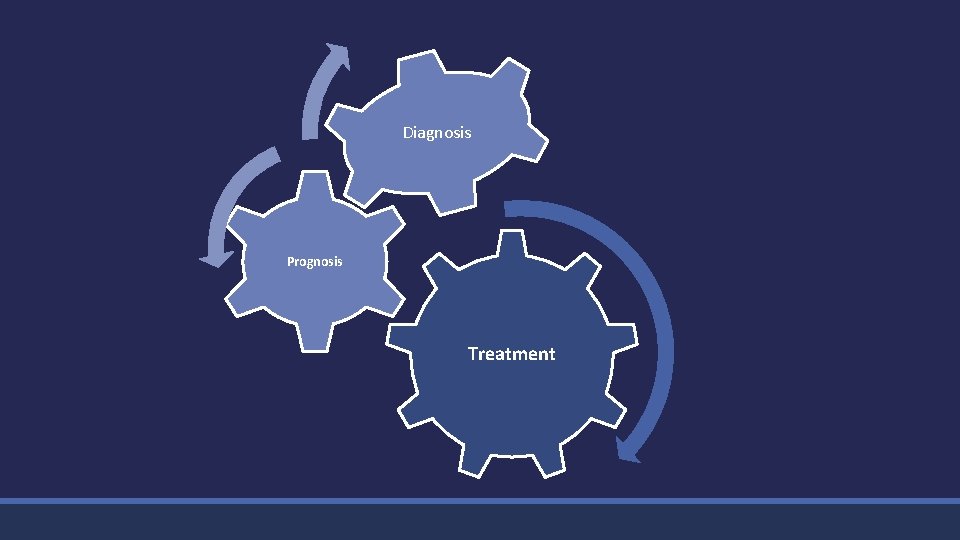 Diagnosis

Prognosis

Treatment